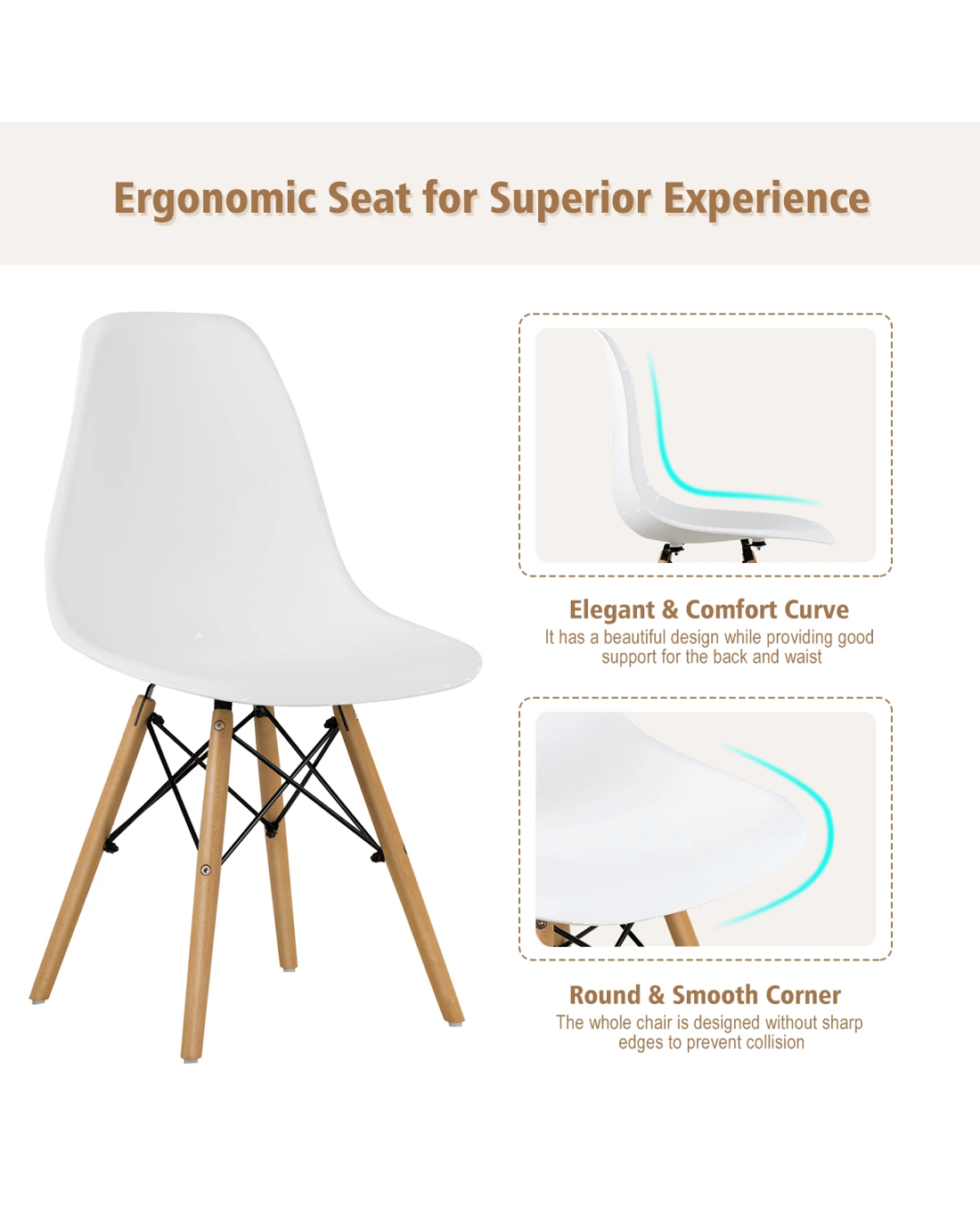 Ergonomic Seat for Superior Experience

Elegant & Comfort Curve
It has a beautiful design while providing good support for the back and waist

Round & Smooth Corner
The whole chair is designed without sharp edges to prevent collision